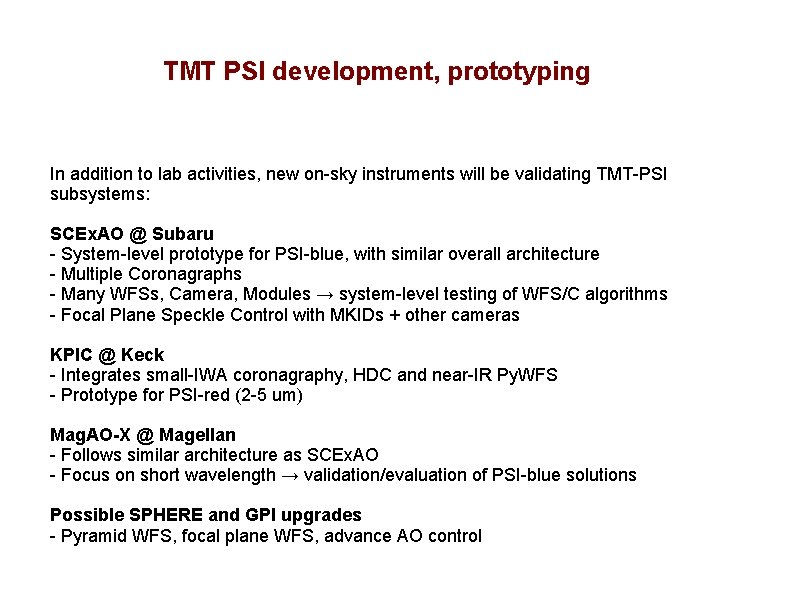 TMT PSI development, prototyping

In addition to lab activities, new on-sky instruments will be validating TMT-PSI subsystems:

SCExAO @ Subaru
- System-level prototype for PSI-blue, with similar overall architecture
- Multiple Coronagraphs
- Many WFSs, Camera, Modules → system-level testing of WFS/C algorithms
- Focal Plane Speckle Control with MKIDs + other cameras

KPIC @ Keck
- Integrates small-IWA coronagraphy, HDC and near-IR PyWFS
- Prototype for PSI-red (2-5 um)

MagAO-X @ Magellan
- Follows similar architecture as SCExAO
- Focus on short wavelength → validation/evaluation of PSI-blue solutions

Possible SPHERE and GPI upgrades
- Pyramid WFS, focal plane WFS, advance AO control